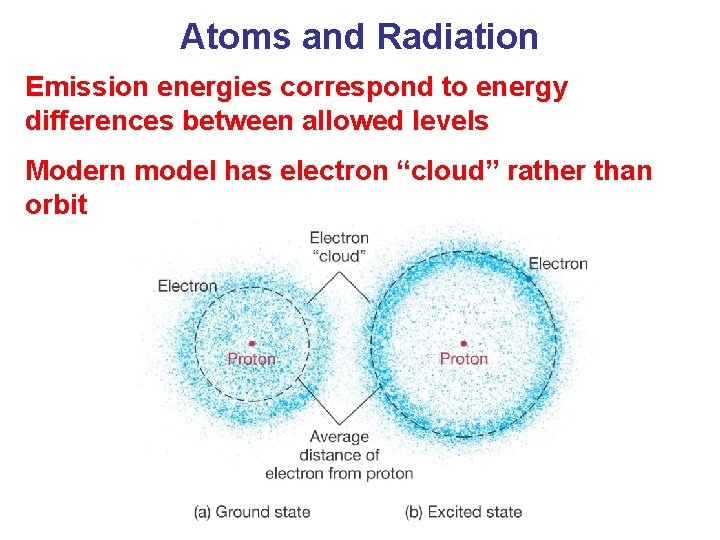 Atoms and Radiation

Emission energies correspond to energy differences between allowed levels

Modern model has electron “cloud” rather than orbit

Electron “cloud”

Electron

Electron

Proton

Proton

Average distance of electron from proton

(a) Ground state

(b) Excited state